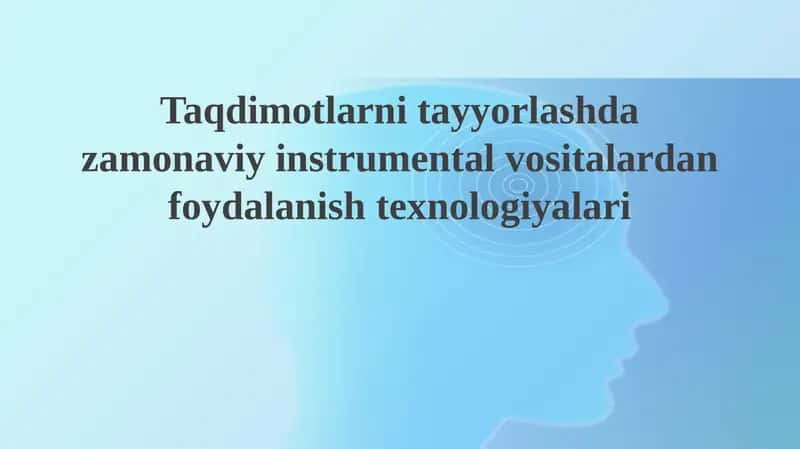 Taqdimotlarni tayyorlashda zamonaviy instrumental vositalardan foydalanish texnologiyalari